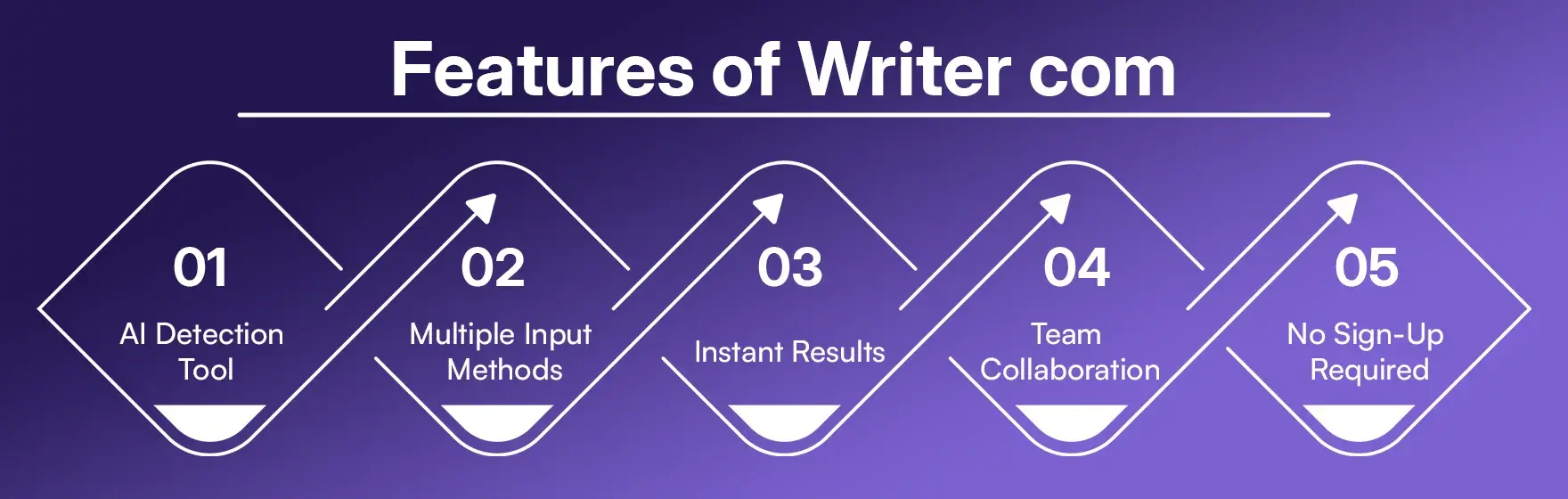 Features of Writer com

01
AI Detection Tool

02
Multiple Input Methods

03
Instant Results

04
Team Collaboration

05
No Sign-Up Required